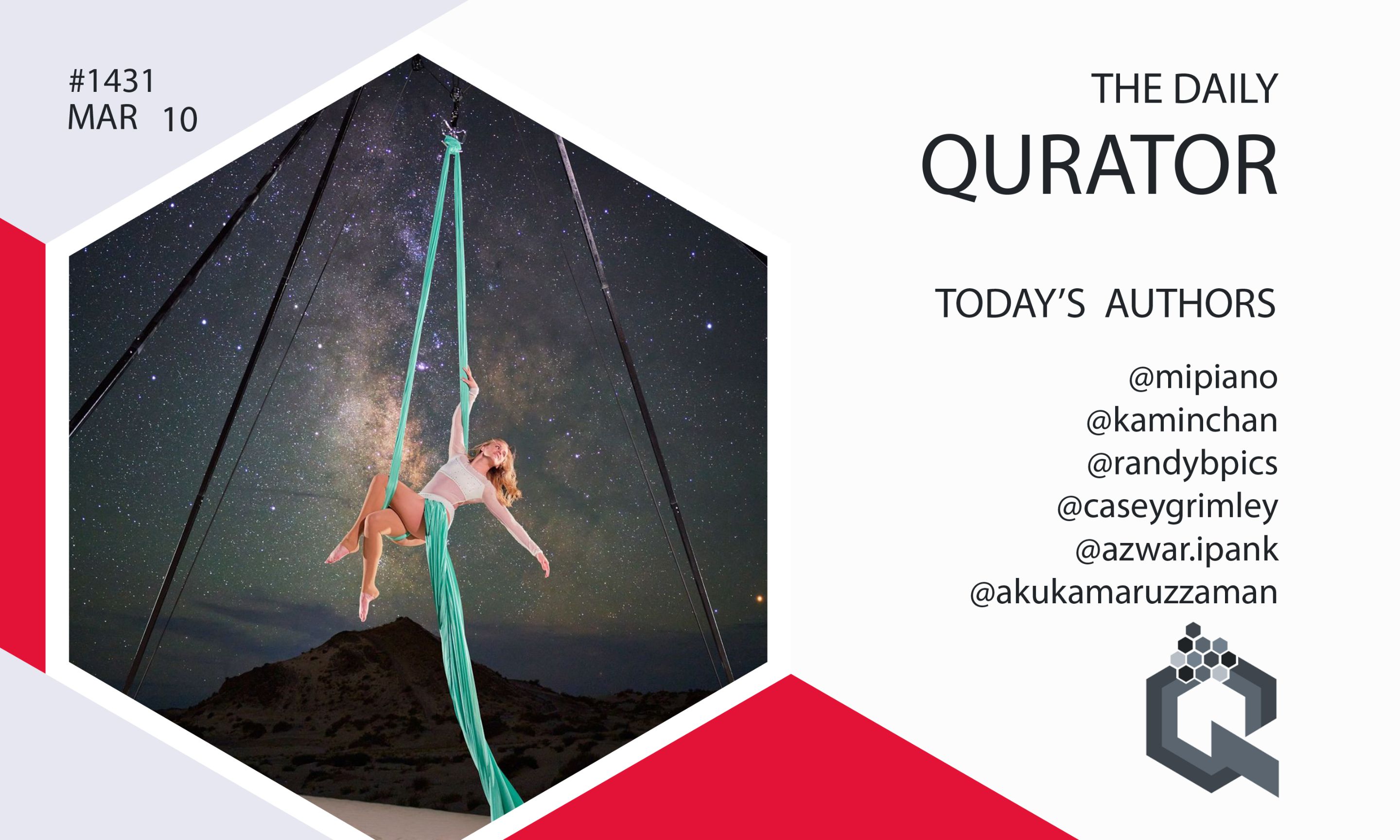 #1431
MAR 10

THE DAILY
QURATOR

TODAY'S AUTHORS

@mipiano
@kaminchan
@randybpics
@caseygrimley
@azwar.ipank
@akukamaruzzaman